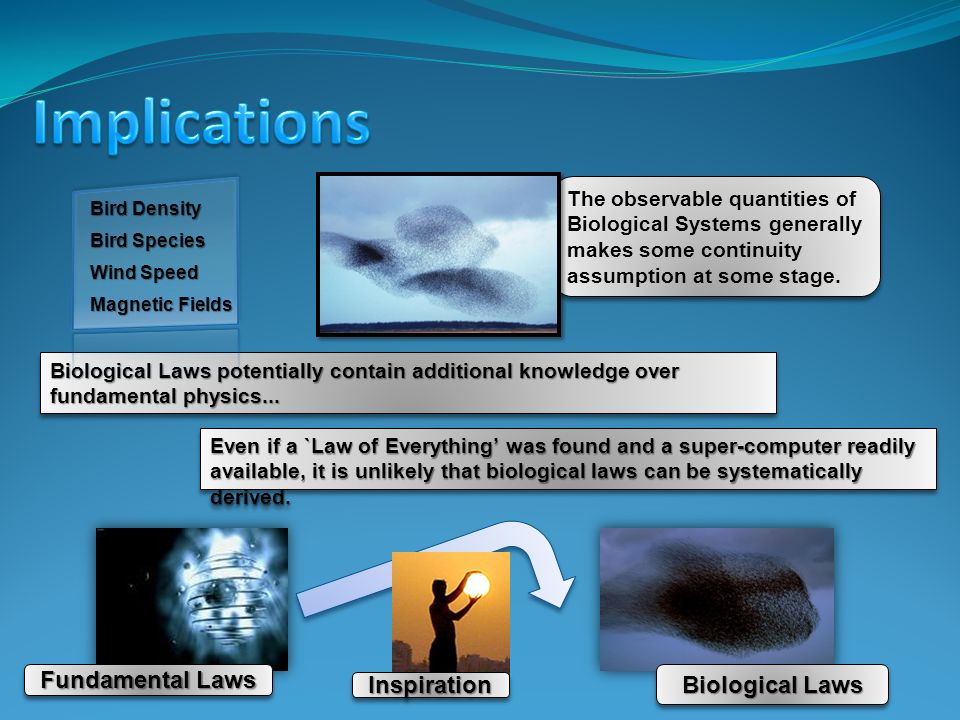 Implications

Bird Density
Bird Species
Wind Speed
Magnetic Fields

The observable quantities of Biological Systems generally makes some continuity assumption at some stage.

Biological Laws potentially contain additional knowledge over fundamental physics...

Even if a `Law of Everything' was found and a super-computer readily available, it is unlikely that biological laws can be systematically derived.

Fundamental Laws

Inspiration

Biological Laws